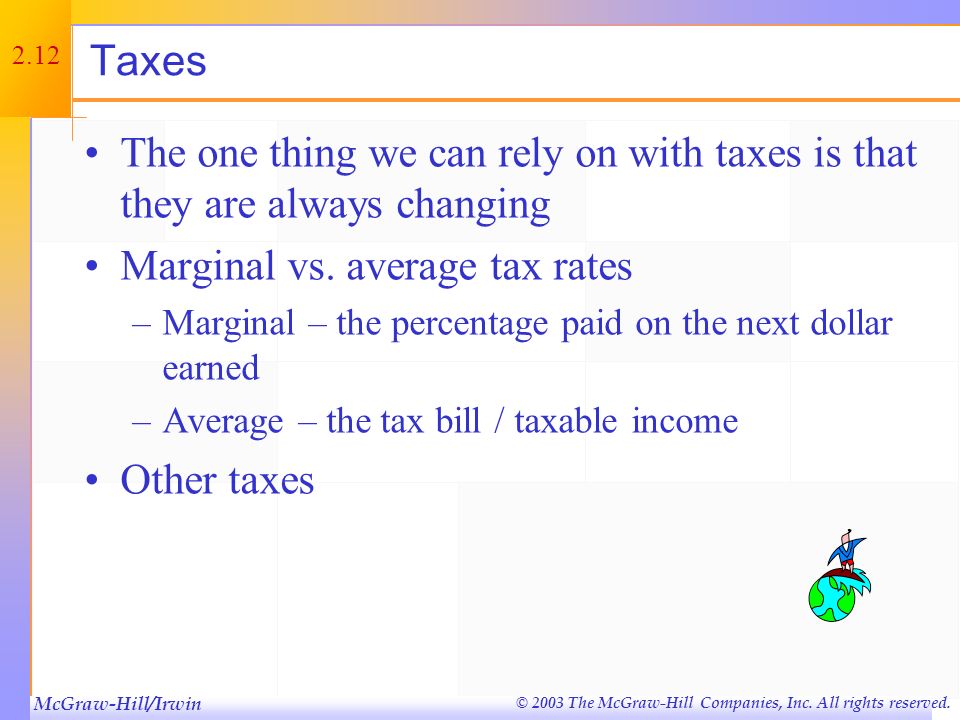 2.12

Taxes

• The one thing we can rely on with taxes is that they are always changing
• Marginal vs. average tax rates
– Marginal – the percentage paid on the next dollar earned
– Average – the tax bill / taxable income
• Other taxes

McGraw-Hill/Irwin

© 2003 The McGraw-Hill Companies, Inc. All rights reserved.